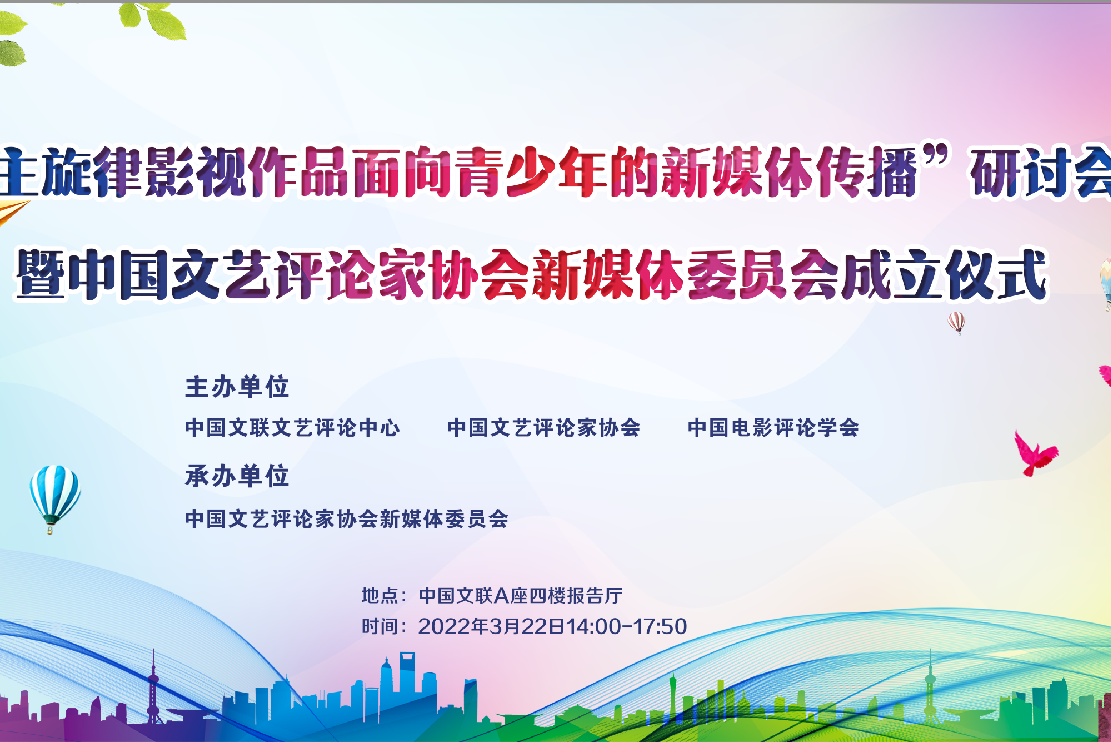 主旋律影视作品面向青少年的新媒体传播”研讨会
暨中国文艺评论家协会新媒体委员会成立仪式

主办单位
中国文联文艺评论中心　　中国文艺评论家协会　　中国电影评论学会

承办单位
中国文艺评论家协会新媒体委员会

地点：中国文联A座四楼报告厅
时间：2022年3月22日14:00-17:50